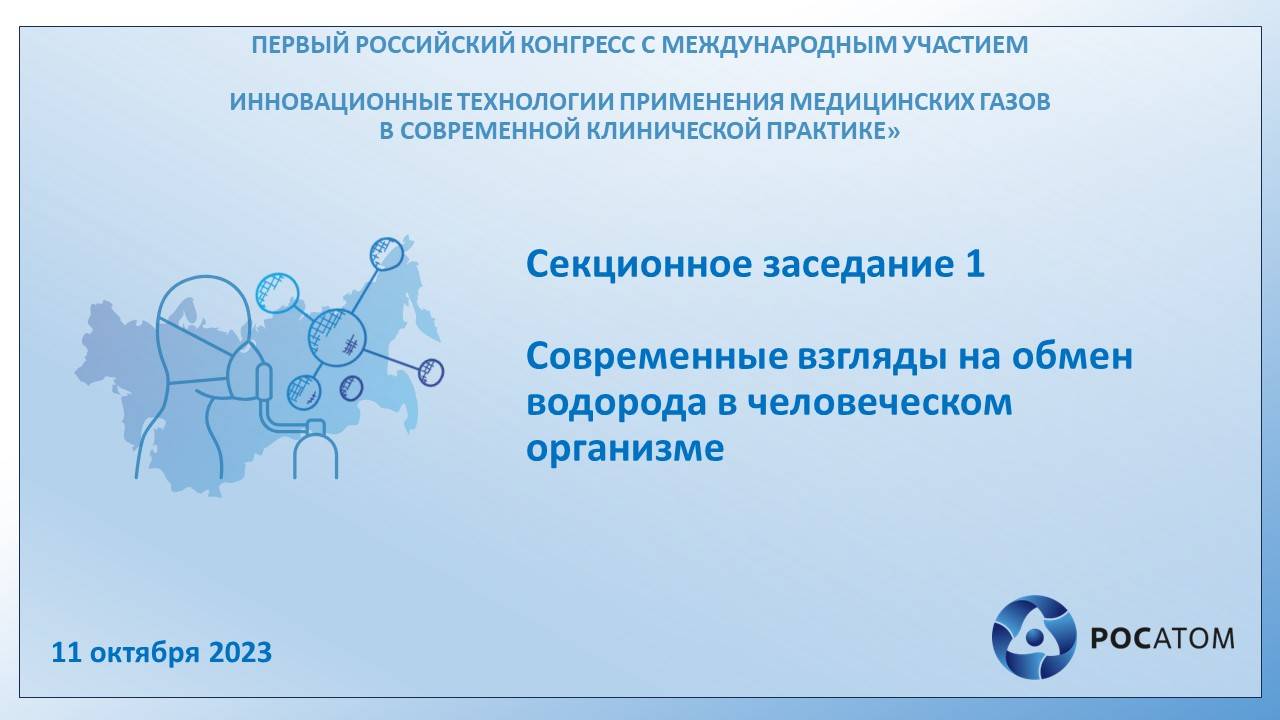 ПЕРВЫЙ РОССИЙСКИЙ КОНГРЕСС С МЕЖДУНАРОДНЫМ УЧАСТИЕМ

ИННОВАЦИОННЫЕ ТЕХНОЛОГИИ ПРИМЕНЕНИЯ МЕДИЦИНСКИХ ГАЗОВ В СОВРЕМЕННОЙ КЛИНИЧЕСКОЙ ПРАКТИКЕ»

Секционное заседание 1

Современные взгляды на обмен водорода в человеческом организме

11 октября 2023

РОСАТОМ